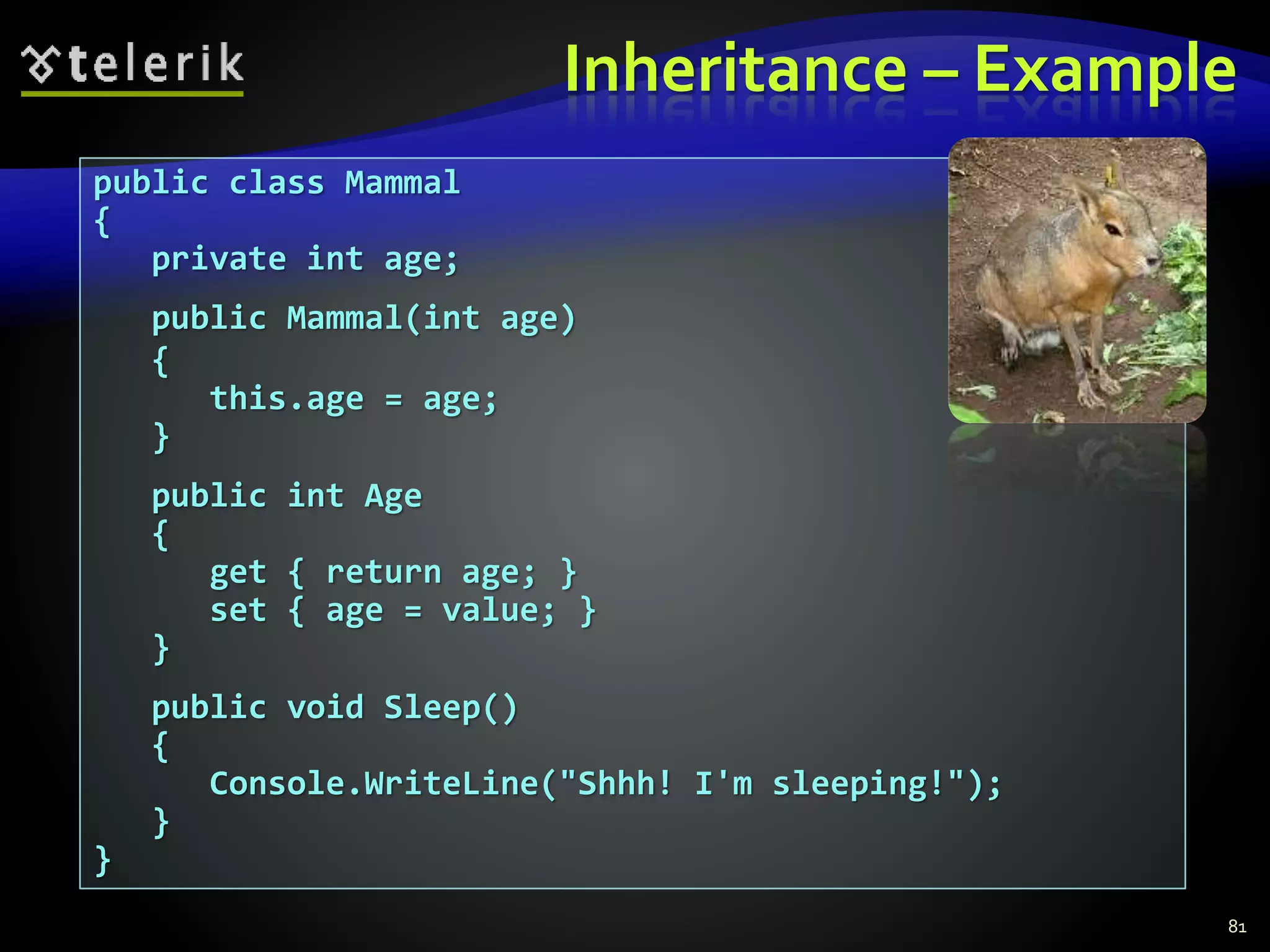 telerik

Inheritance – Example

public class Mammal
{
    private int age;

    public Mammal(int age)
    {
        this.age = age;
    }

    public int Age
    {
        get { return age; }
        set { age = value; }
    }

    public void Sleep()
    {
        Console.WriteLine("Shhh! I'm sleeping!");
    }
}

81